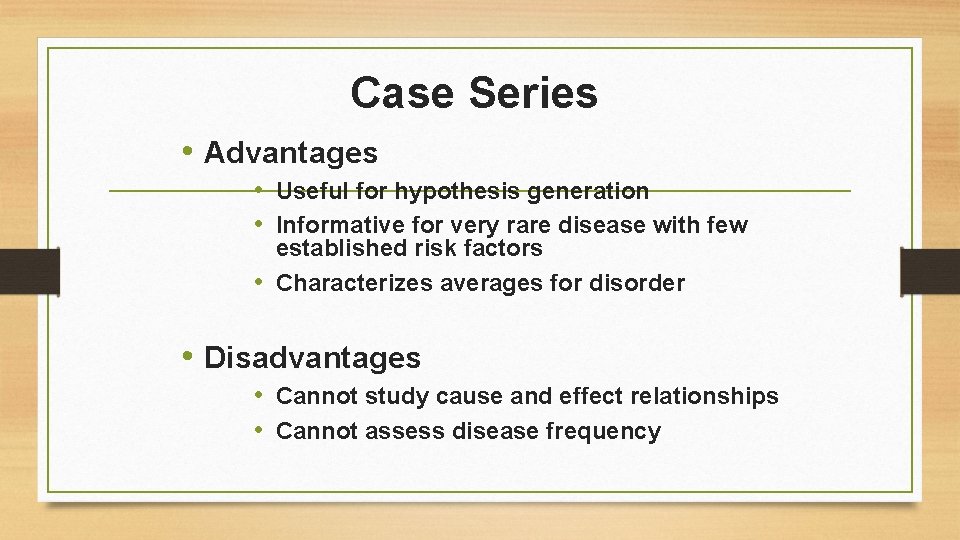 Case Series

• Advantages
  • Useful for hypothesis generation
  • Informative for very rare disease with few established risk factors
  • Characterizes averages for disorder

• Disadvantages
  • Cannot study cause and effect relationships
  • Cannot assess disease frequency